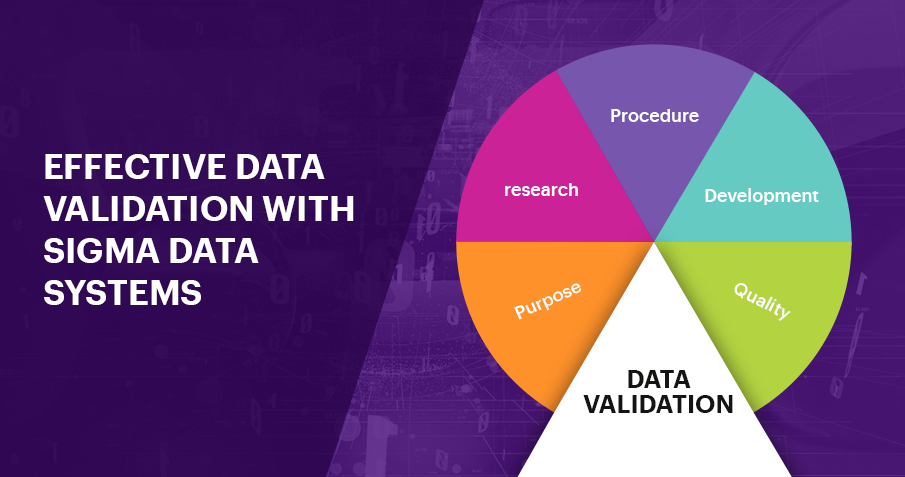 EFFECTIVE DATA VALIDATION WITH SIGMA DATA SYSTEMS

research

Procedure

Development

Purpose

Quality

DATA VALIDATION